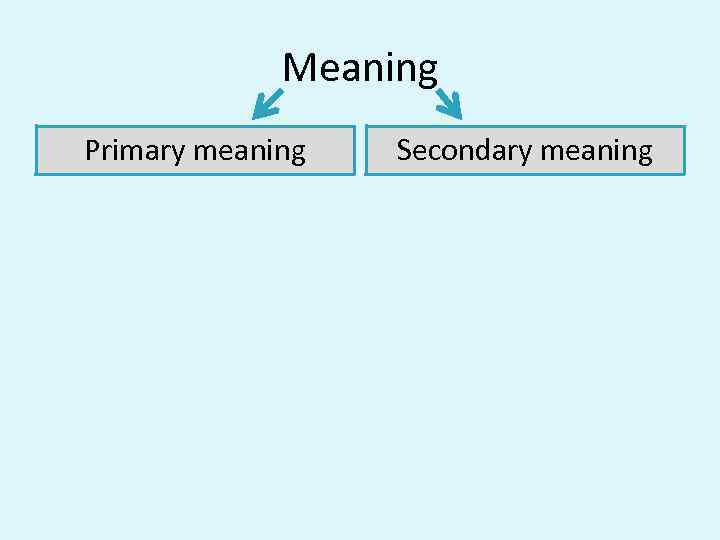 Meaning

Primary meaning

Secondary meaning